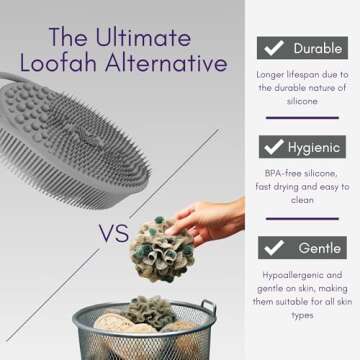 The Ultimate Loofah Alternative

VS

Durable

Longer lifespan due to the durable nature of silicone

Hygienic

BPA-free silicone, fast drying and easy to clean

Gentle

Hypoallergenic and gentle on skin, making them suitable for all skin types